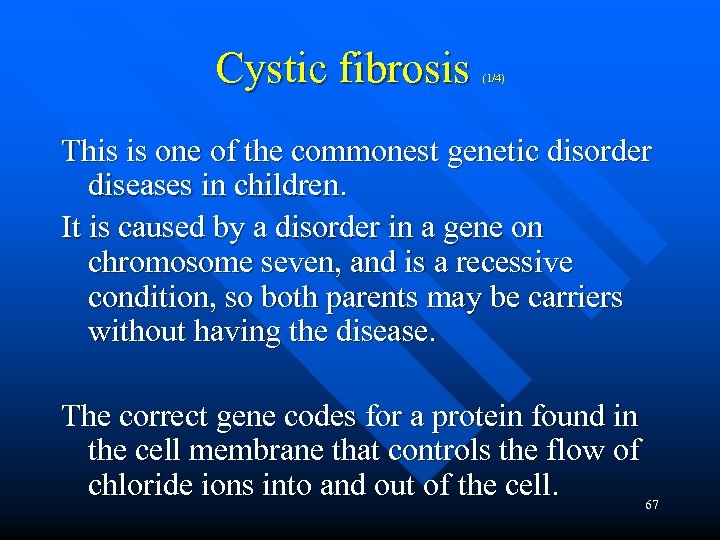 Cystic fibrosis (1/4)

This is one of the commonest genetic disorder diseases in children.

It is caused by a disorder in a gene on chromosome seven, and is a recessive condition, so both parents may be carriers without having the disease.

The correct gene codes for a protein found in the cell membrane that controls the flow of chloride ions into and out of the cell.

67